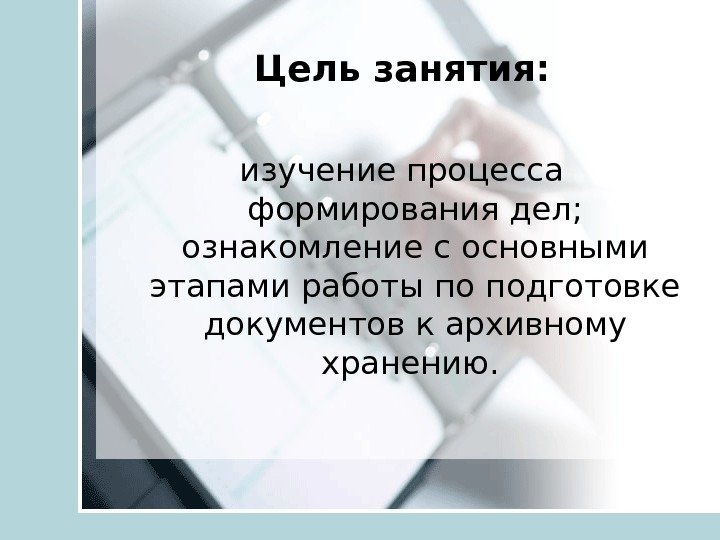 Цель занятия:

изучение процесса формирования дел; ознакомление с основными этапами работы по подготовке документов к архивному хранению.